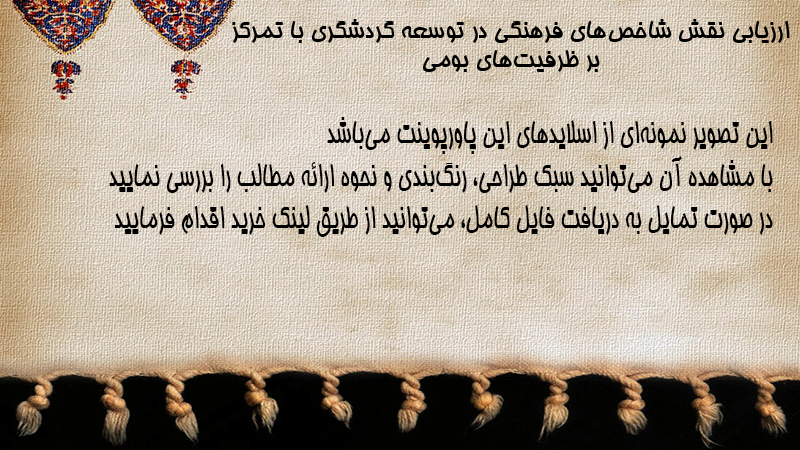 ارزیابی نقش شاخص‌های فرهنگی در توسعه گردشگری با تمرکز بر ظرفیت‌های بومی

این تصویر نمونه‌ای از اسلایدهای این پاورپوینت می‌باشد
با مشاهده آن می‌توانید سبک طراحی، رنگ‌بندی و نحوه ارائه مطالب را بررسی نمایید
در صورت تمایل به دریافت فایل کامل، می‌توانید از طریق لینک خرید اقدام فرمایید